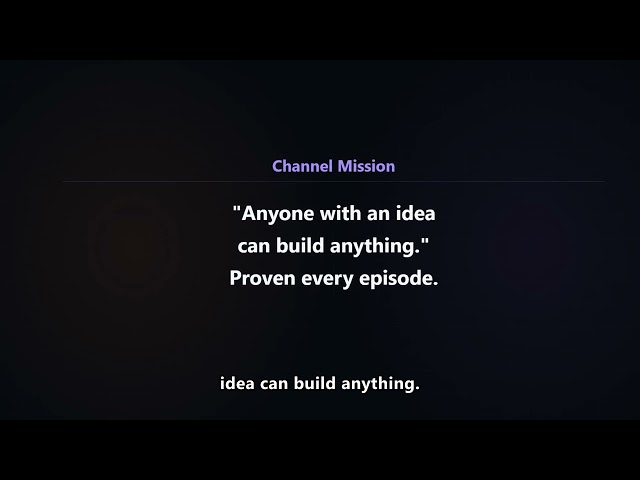 Channel Mission

"Anyone with an idea can build anything." Proven every episode.

idea can build anything.